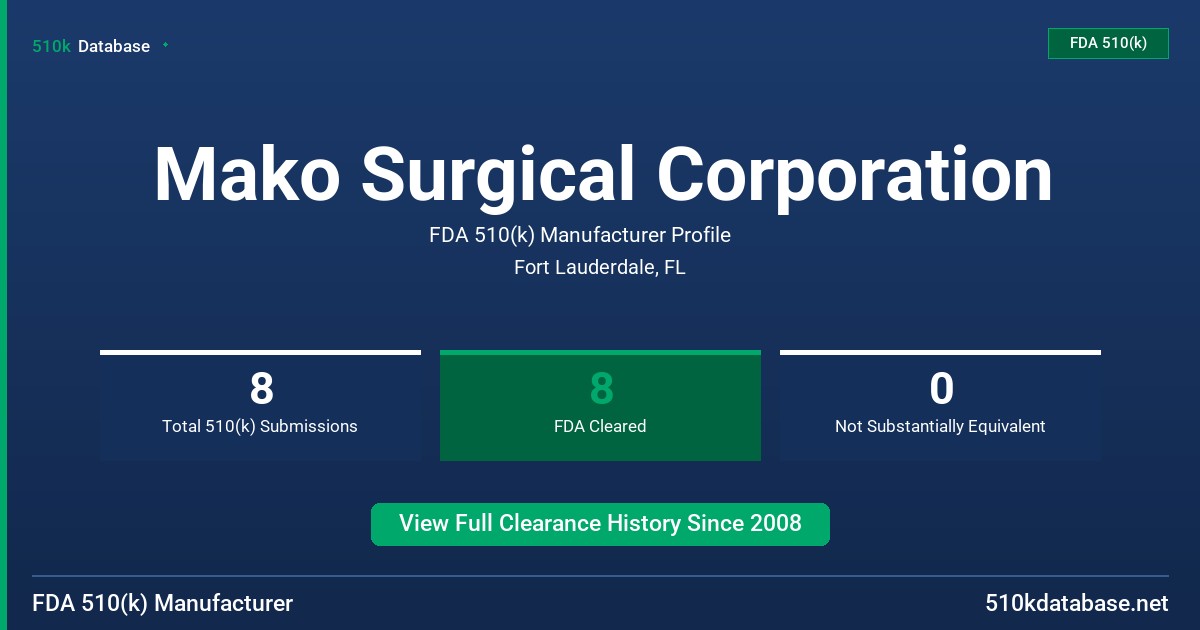 510k Database

FDA 510(k)

Mako Surgical Corporation

FDA 510(k) Manufacturer Profile

Fort Lauderdale, FL

8
Total 510(k) Submissions

8
FDA Cleared

0
Not Substantially Equivalent

View Full Clearance History Since 2008

FDA 510(k) Manufacturer

510kdatabase.net